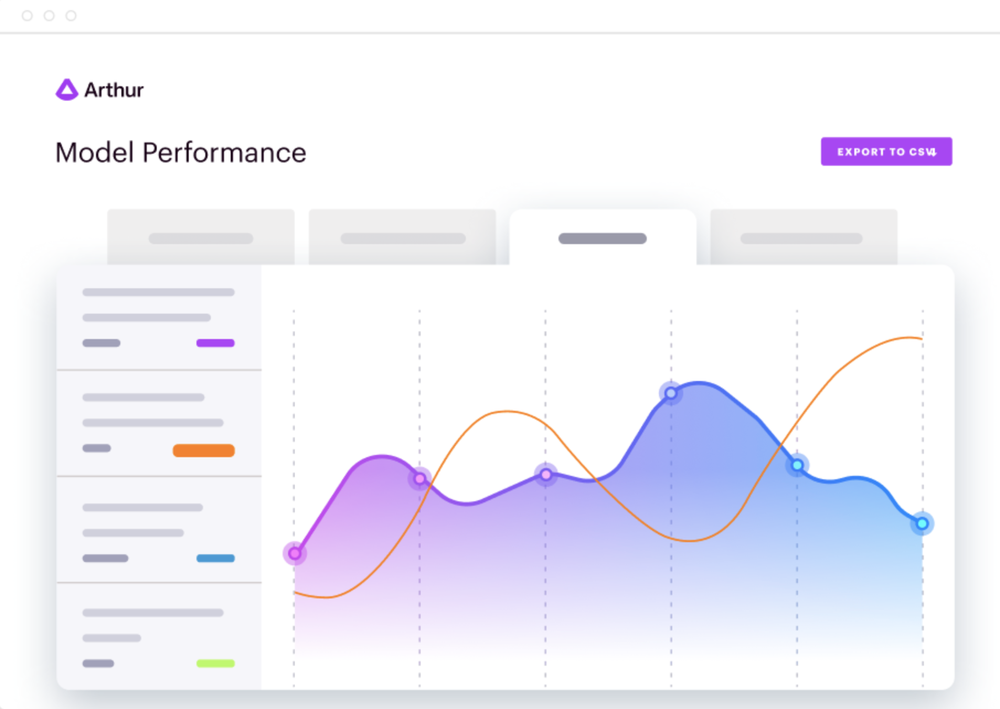 Arthur

Model Performance

EXPORT TO CSV